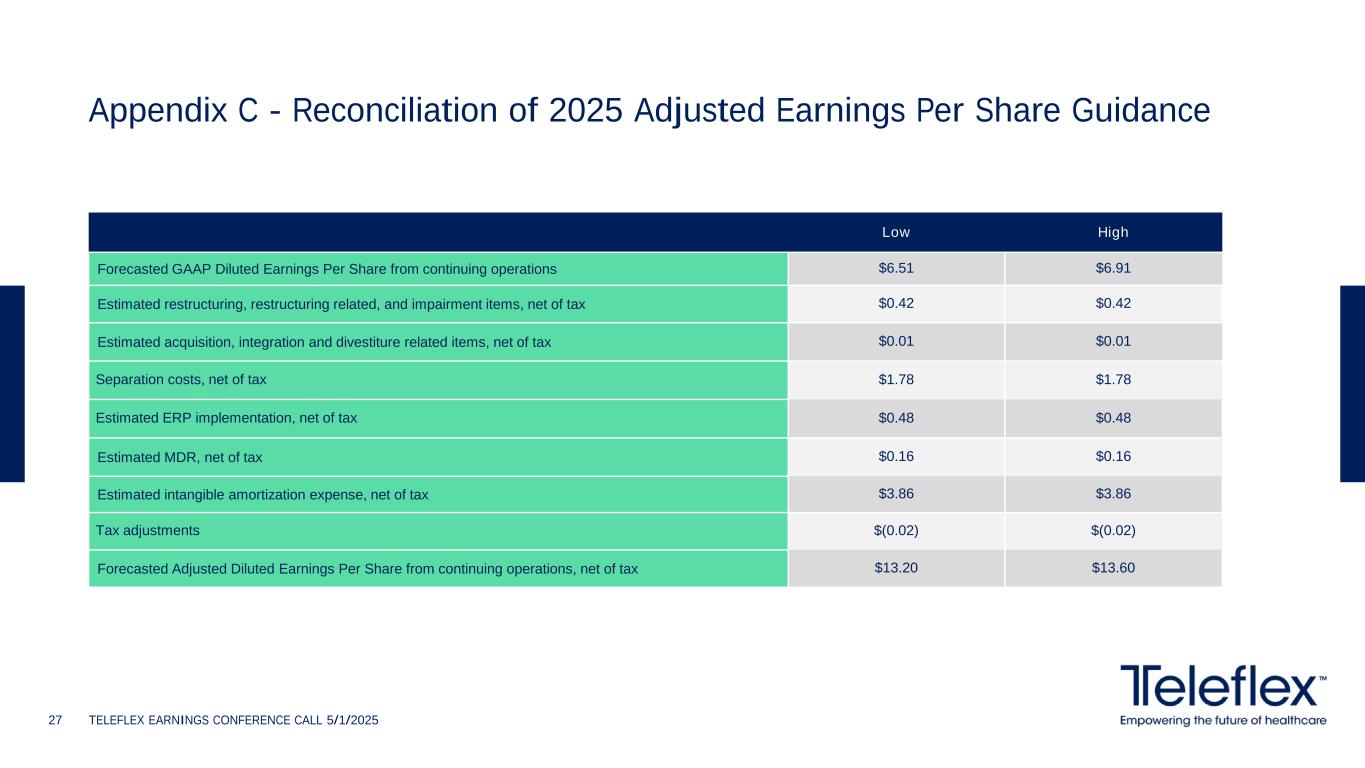 Appendix C - Reconciliation of 2025 Adjusted Earnings Per Share Guidance

| | Low | High |
|---|---|---|
| Forecasted GAAP Diluted Earnings Per Share from continuing operations | \$6.51 | \$6.91 |
| Estimated restructuring, restructuring related, and impairment items, net of tax | \$0.42 | \$0.42 |
| Estimated acquisition, integration and divestiture related items, net of tax | \$0.01 | \$0.01 |
| Separation costs, net of tax | \$1.78 | \$1.78 |
| Estimated ERP implementation, net of tax | \$0.48 | \$0.48 |
| Estimated MDR, net of tax | \$0.16 | \$0.16 |
| Estimated intangible amortization expense, net of tax | \$3.86 | \$3.86 |
| Tax adjustments | \$(0.02) | \$(0.02) |
| Forecasted Adjusted Diluted Earnings Per Share from continuing operations, net of tax | \$13.20 | \$13.60 |

27 TELEFLEX EARNINGS CONFERENCE CALL 5/1/2025

Teleflex™
Empowering the future of healthcare